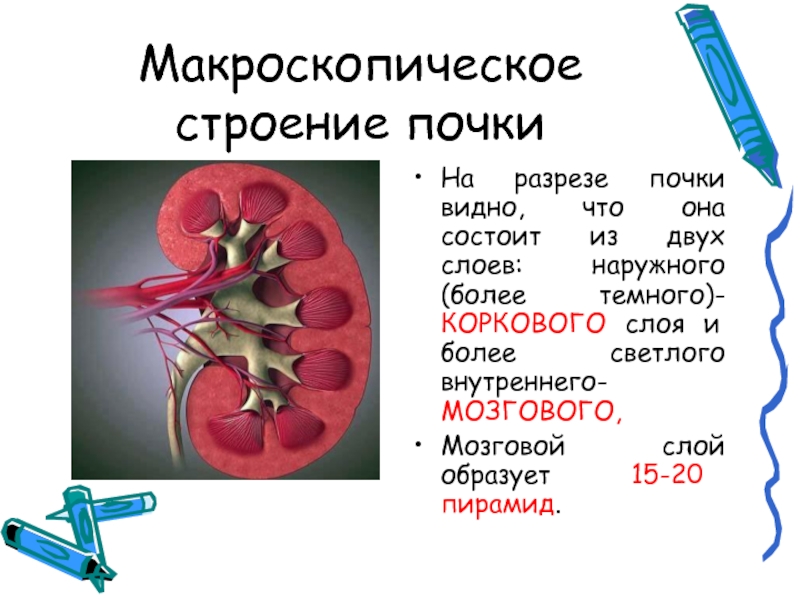 Макроскопическое строение почки

• На разрезе почки видно, что она состоит из двух слоев: наружного (более темного)- КОРКОВОГО слоя и более светлого внутреннего- МОЗГОВОГО,

• Мозговой слой образует 15-20 пирамид.